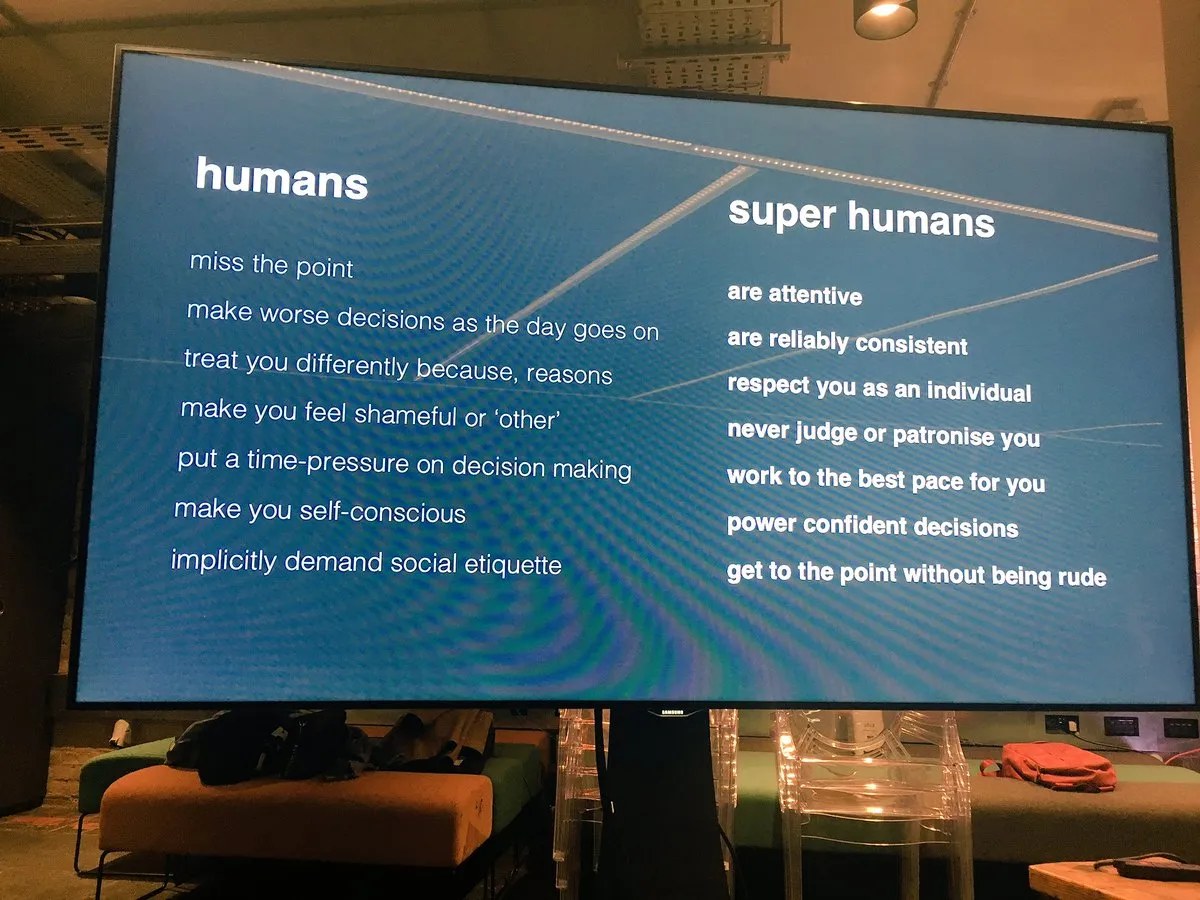 humans

miss the point
make worse decisions as the day goes on
treat you differently because, reasons
make you feel shameful or 'other'
put a time-pressure on decision making
make you self-conscious
implicitly demand social etiquette

super humans

are attentive
are reliably consistent
respect you as an individual
never judge or patronise you
work to the best pace for you
power confident decisions
get to the point without being rude

SAMSUNG